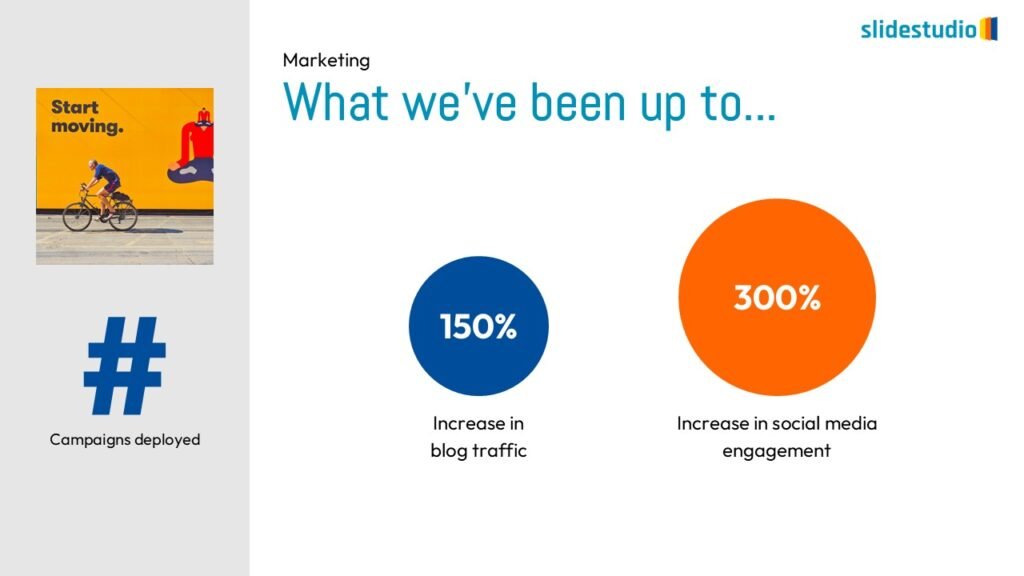 slidestudio

Marketing

What we've been up to...

Start moving.

#

Campaigns deployed

150%

Increase in blog traffic

300%

Increase in social media engagement